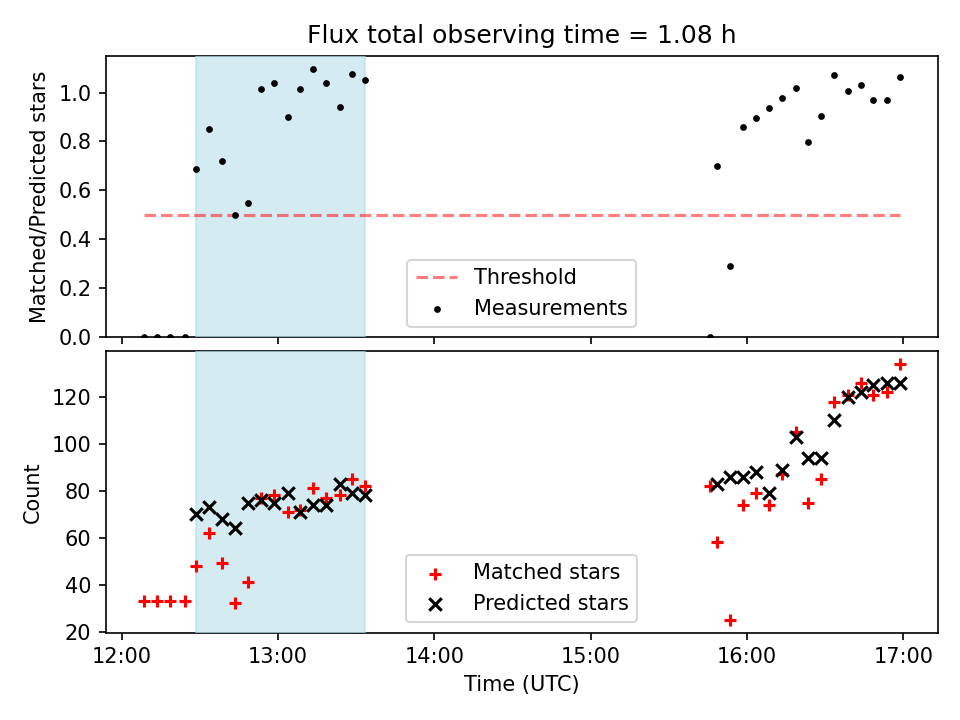 Flux total observing time = 1.08 h

Matched/Predicted stars

1.0
0.8
0.6
0.4
0.2
0.0

Threshold
Measurements

Count

120
100
80
60
40
20

Matched stars
Predicted stars

12:00
13:00
14:00
15:00
16:00
17:00

Time (UTC)